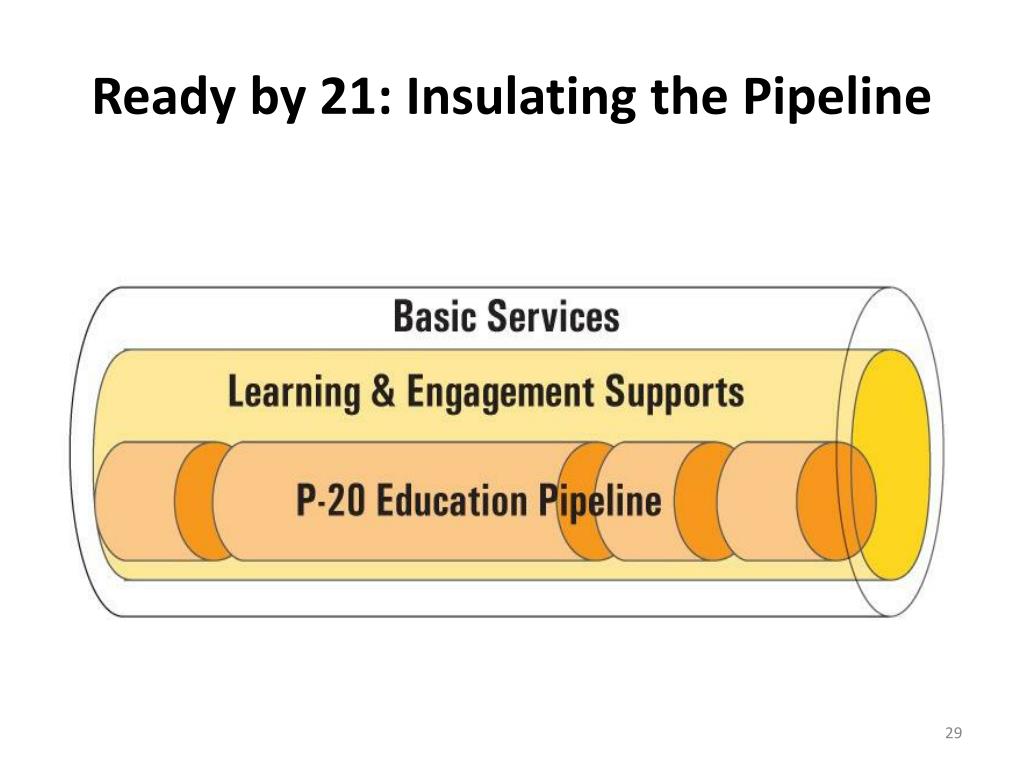 Ready by 21: Insulating the Pipeline

Basic Services

Learning & Engagement Supports

P-20 Education Pipeline

29